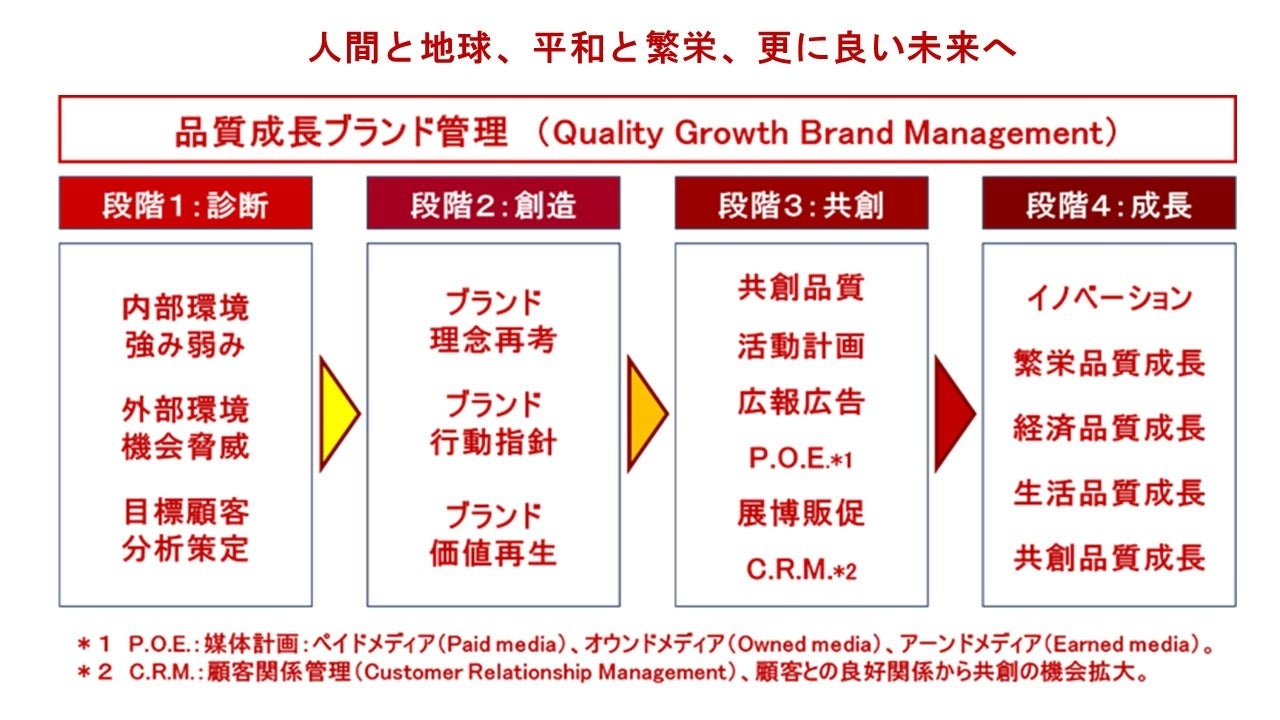 人間と地球、平和と繁栄、更に良い未来へ

品質成長ブランド管理 （Quality Growth Brand Management）

段階1：診断

内部環境
強み弱み

外部環境
機会脅威

目標顧客
分析策定

段階2：創造

ブランド
理念再考

ブランド
行動指針

ブランド
価値再生

段階3：共創

共創品質

活動計画

広報広告

P.O.E.*1

展博販促

C.R.M.*2

段階4：成長

イノベーション

繁栄品質成長

経済品質成長

生活品質成長

共創品質成長

＊1 P.O.E.：媒体計画：ペイドメディア（Paid media）、オウンドメディア（Owned media）、アーンドメディア（Earned media）。
＊2 C.R.M.：顧客関係管理（Customer Relationship Management）、顧客との良好関係から共創の機会拡大。